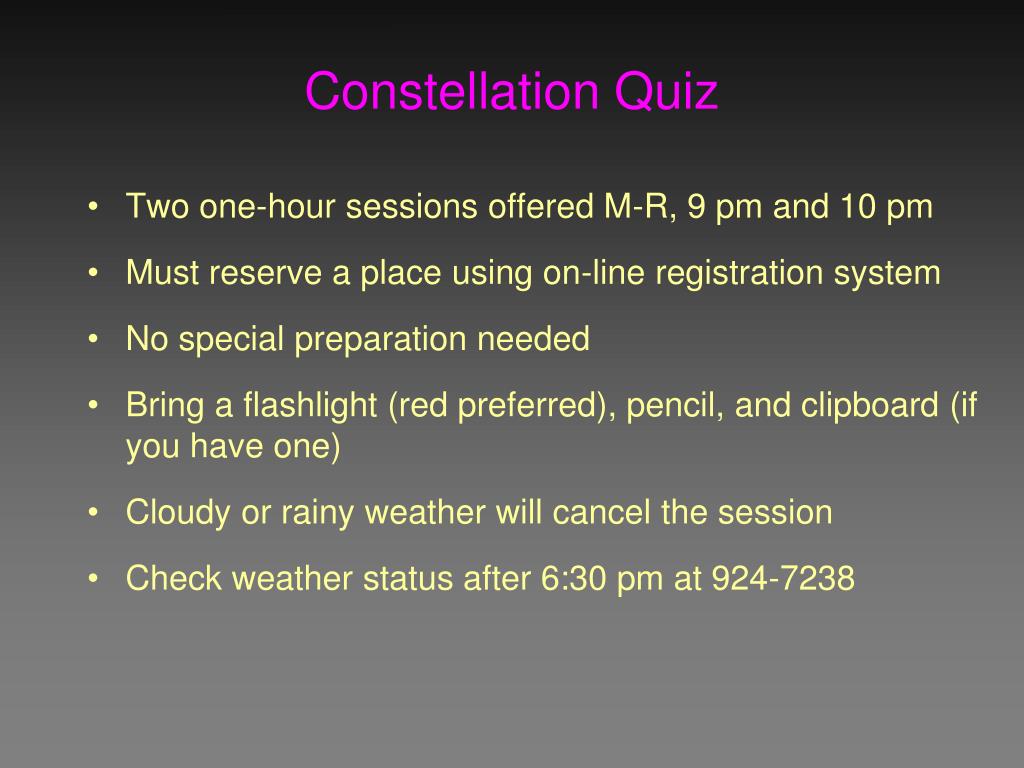 Constellation Quiz

• Two one-hour sessions offered M-R, 9 pm and 10 pm
• Must reserve a place using on-line registration system
• No special preparation needed
• Bring a flashlight (red preferred), pencil, and clipboard (if you have one)
• Cloudy or rainy weather will cancel the session
• Check weather status after 6:30 pm at 924-7238